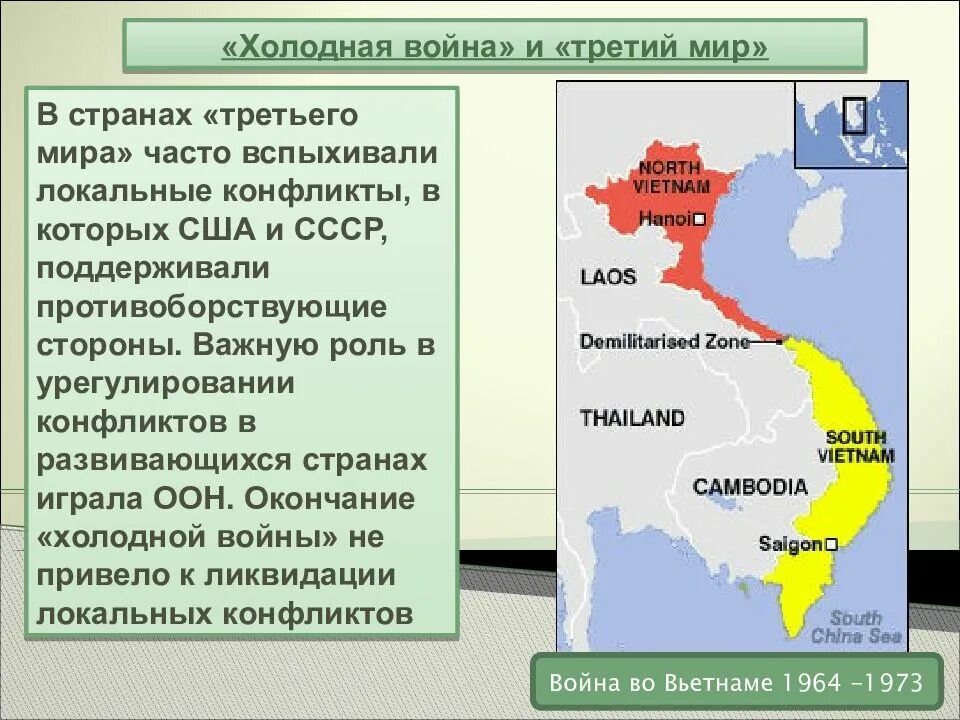 «Холодная война» и «третий мир»

В странах «третьего мира» часто вспыхивали локальные конфликты, в которых США и СССР, поддерживали противоборствующие стороны. Важную роль в урегулировании конфликтов в развивающихся странах играла ООН. Окончание «холодной войны» не привело к ликвидации локальных конфликтов

NORTH VIETNAM
Hanoi
LAOS
Demilitarised Zone
THAILAND
SOUTH VIETNAM
CAMBODIA
Saigon
South China Sea

Война во Вьетнаме 1964 –1973